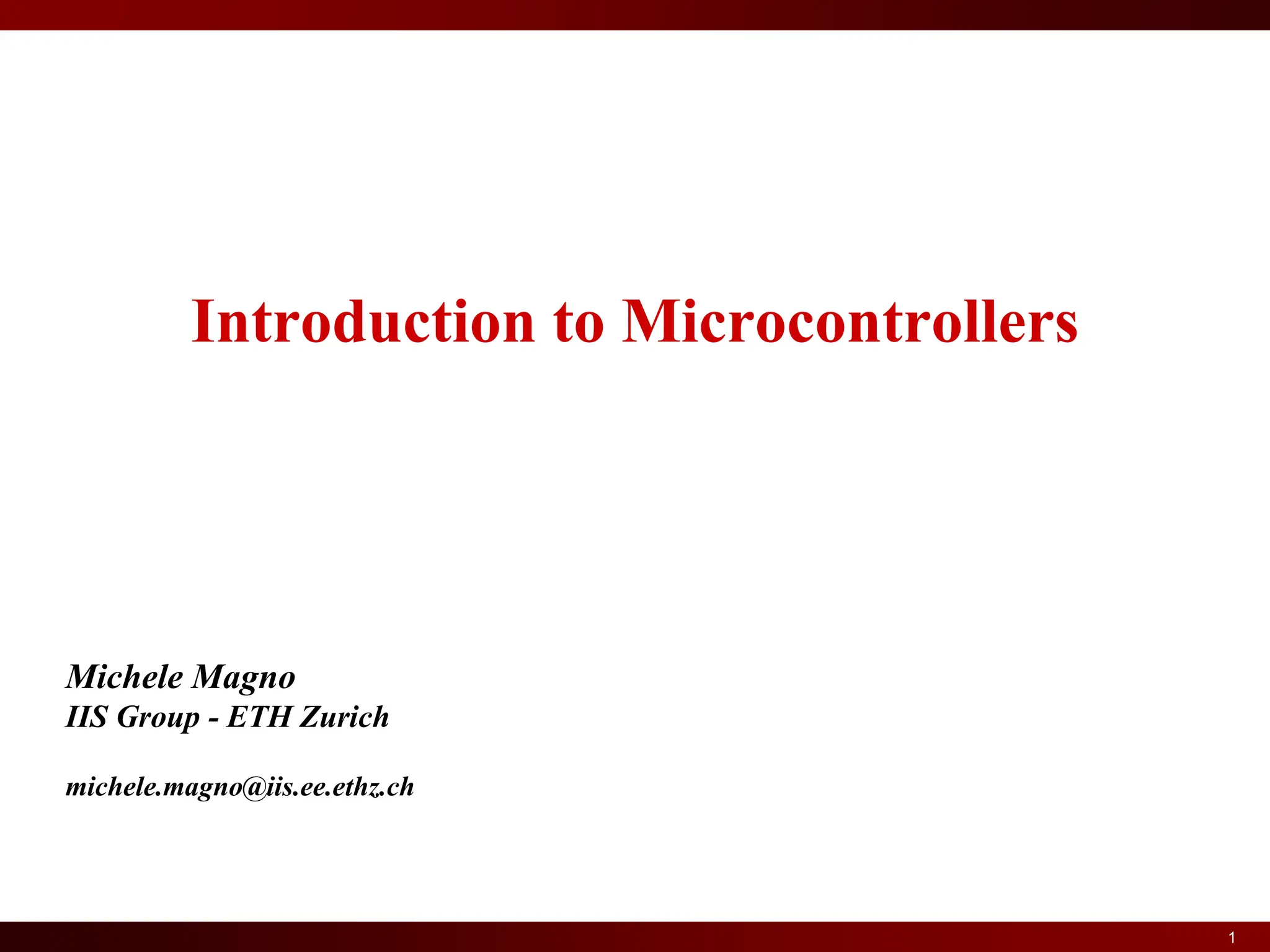 Introduction to Microcontrollers

Michele Magno
IIS Group - ETH Zurich

michele.magno@iis.ee.ethz.ch

1